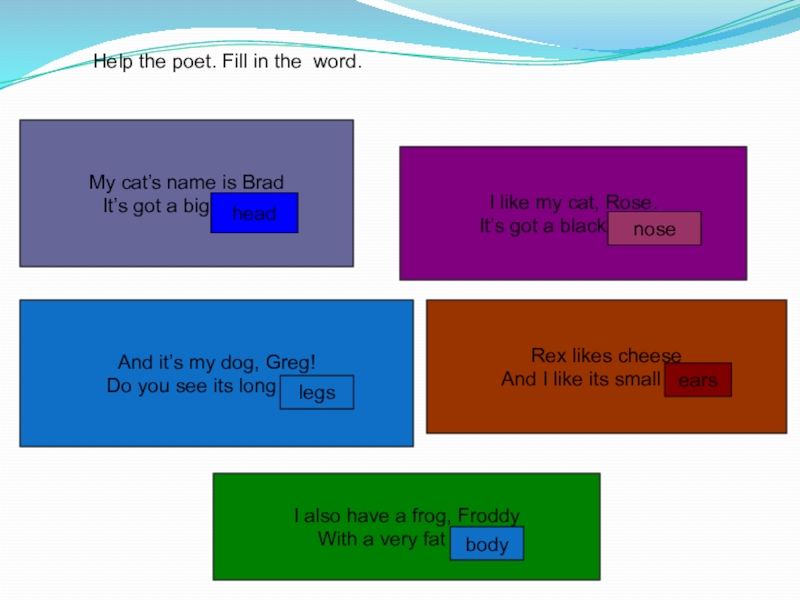 Help the poet. Fill in the word.

My cat's name is Brad
It's got a big head

I like my cat, Rose.
It's got a black nose

And it's my dog, Greg!
Do you see its long legs

Rex likes cheese
And I like its small ears

I also have a frog, Froddy
With a very fat body